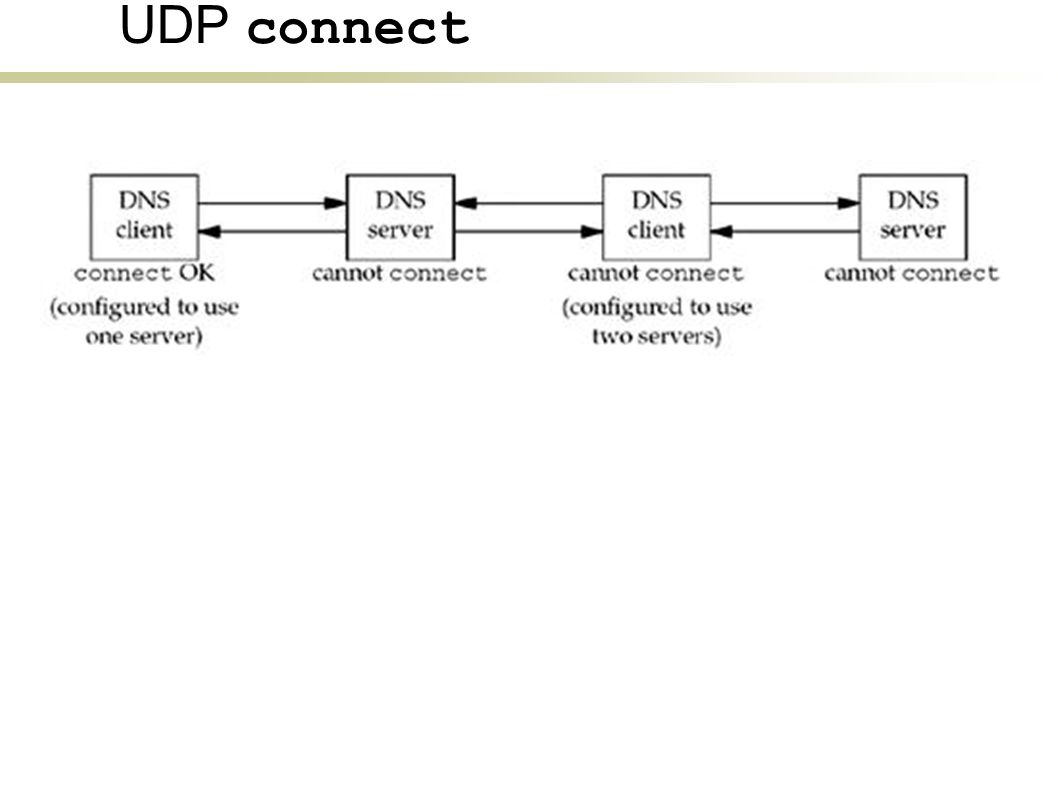 UDP connect

DNS client
connect OK
(configured to use one server)

DNS server
cannot connect

DNS client
cannot connect
(configured to use two servers)

DNS server
cannot connect